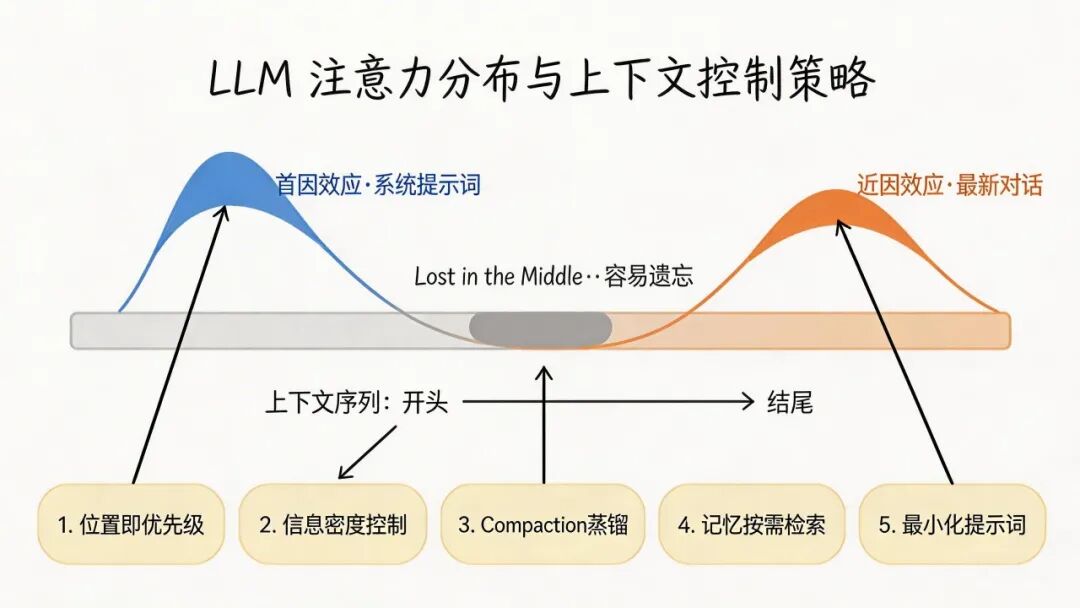 LLM 注意力分布与上下文控制策略

首因效应·系统提示词

近因效应·最新对话

Lost in the Middle··容易遗忘

上下文序列：开头

结尾

1. 位置即优先级

2. 信息密度控制

3. Compaction蒸馏

4. 记忆按需检索

5. 最小化提示词